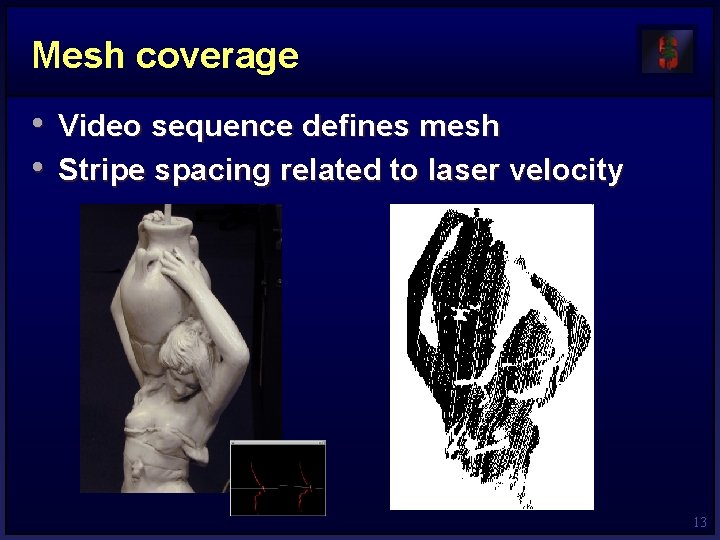 Mesh coverage

• Video sequence defines mesh
• Stripe spacing related to laser velocity

13